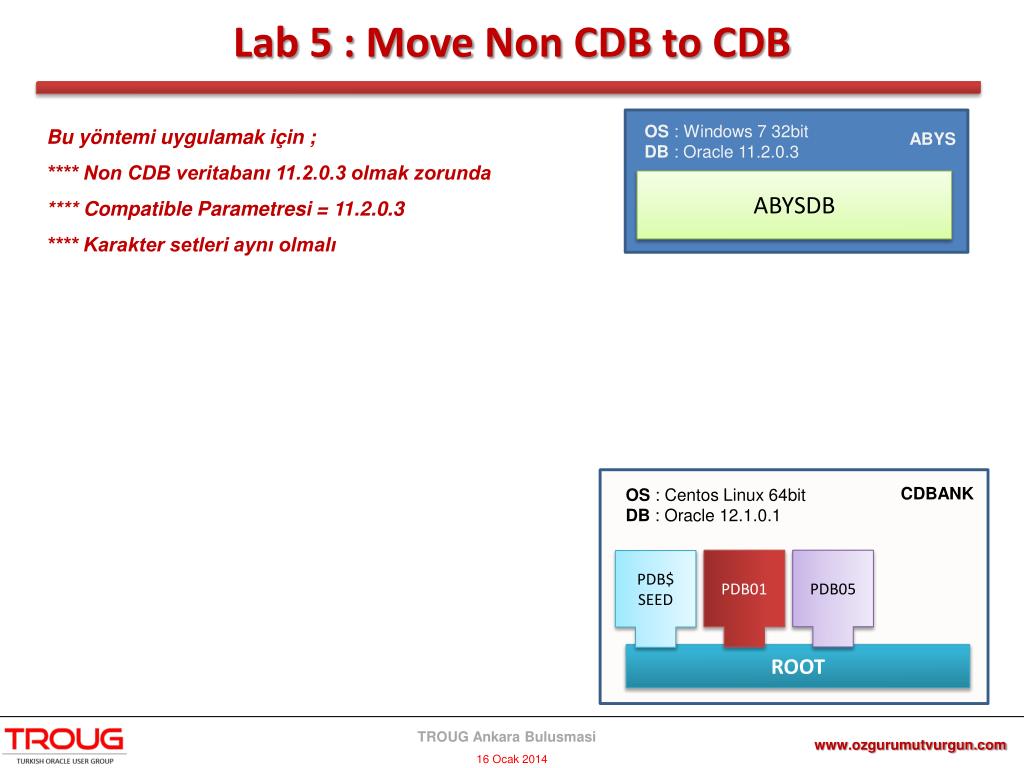 Lab 5 : Move Non CDB to CDB

Bu yöntemi uygulamak için ;

**** Non CDB veritabanı 11.2.0.3 olmak zorunda

**** Compatible Parametresi = 11.2.0.3

**** Karakter setleri aynı olmalı

OS : Windows 7 32bit
DB : Oracle 11.2.0.3

ABYS

ABYSDB

OS : Centos Linux 64bit
DB : Oracle 12.1.0.1

CDBANK

PDB$ SEED

PDB01

PDB05

ROOT

TROUG
TURKISH ORACLE USER GROUP

TROUG Ankara Bulusmasi

16 Ocak 2014

www.ozgurumutvurgun.com